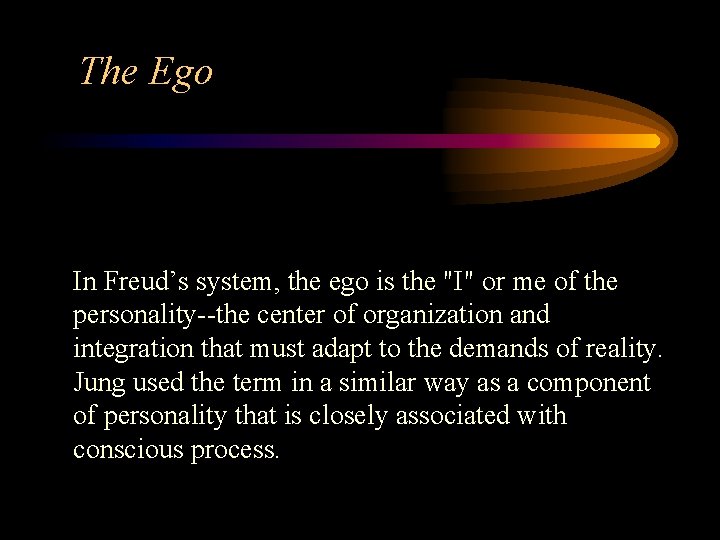 The Ego

In Freud’s system, the ego is the "I" or me of the personality--the center of organization and integration that must adapt to the demands of reality. Jung used the term in a similar way as a component of personality that is closely associated with conscious process.